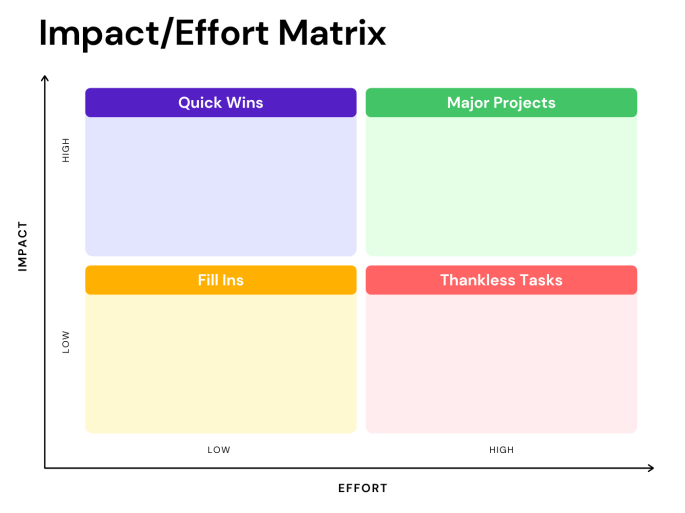 Impact/Effort Matrix

IMPACT

HIGH

LOW

Quick Wins

Major Projects

Fill Ins

Thankless Tasks

LOW

HIGH

EFFORT